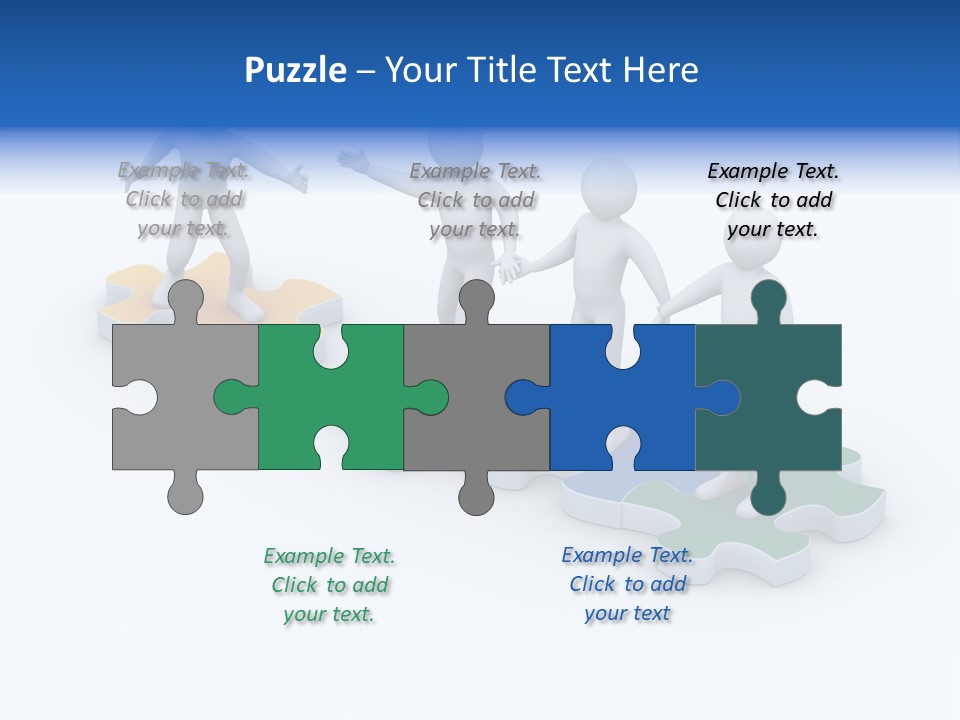 Puzzle – Your Title Text Here

Example Text. Click to add your text.

Example Text. Click to add your text.

Example Text. Click to add your text.

Example Text. Click to add your text.

Example Text. Click to add your text